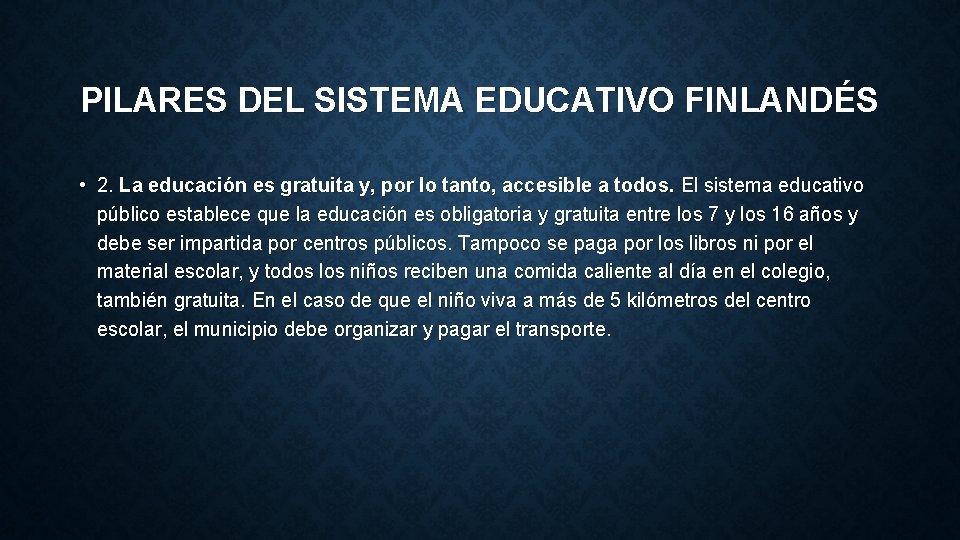 PILARES DEL SISTEMA EDUCATIVO FINLANDÉS

• 2. La educación es gratuita y, por lo tanto, accesible a todos. El sistema educativo público establece que la educación es obligatoria y gratuita entre los 7 y los 16 años y debe ser impartida por centros públicos. Tampoco se paga por los libros ni por el material escolar, y todos los niños reciben una comida caliente al día en el colegio, también gratuita. En el caso de que el niño viva a más de 5 kilómetros del centro escolar, el municipio debe organizar y pagar el transporte.